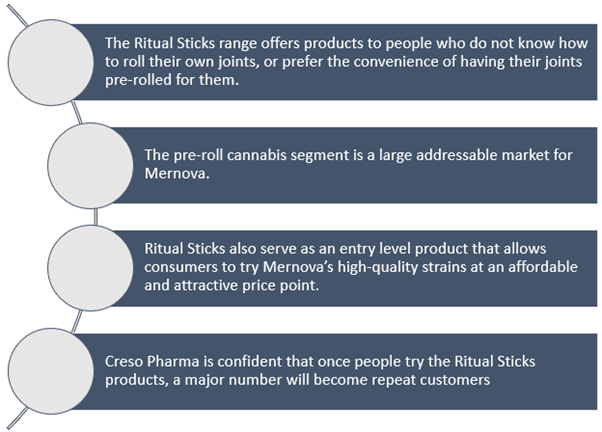 The Ritual Sticks range offers products to people who do not know how to roll their own joints, or prefer the convenience of having their joints pre-rolled for them.

The pre-roll cannabis segment is a large addressable market for Mernova.

Ritual Sticks also serve as an entry level product that allows consumers to try Mernova's high-quality strains at an affordable and attractive price point.

Creso Pharma is confident that once people try the Ritual Sticks products, a major number will become repeat customers